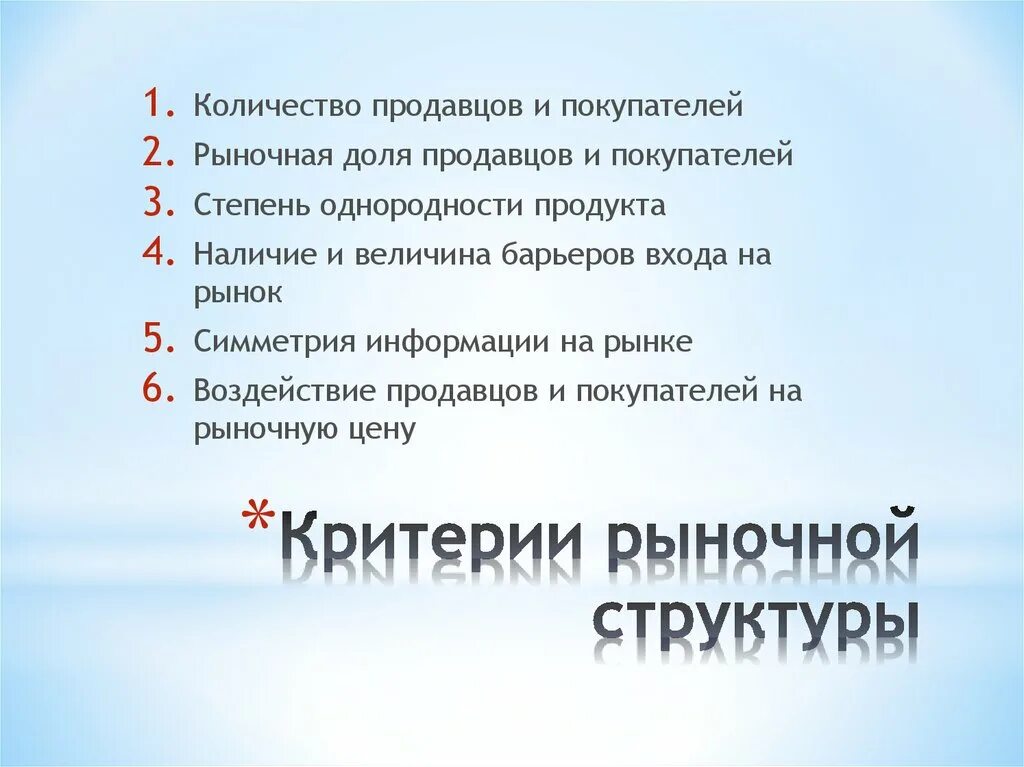 1. Количество продавцов и покупателей
2. Рыночная доля продавцов и покупателей
3. Степень однородности продукта
4. Наличие и величина барьеров входа на рынок
5. Симметрия информации на рынке
6. Воздействие продавцов и покупателей на рыночную цену

*Критерии рыночной структуры